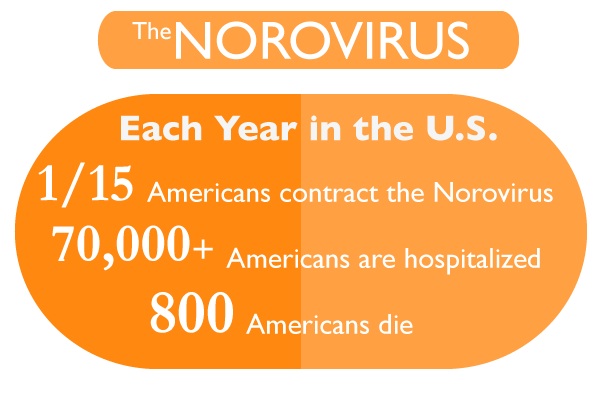 The NOROVIRUS

Each Year in the U.S.

1/15 Americans contract the Norovirus

70,000+ Americans are hospitalized

800 Americans die